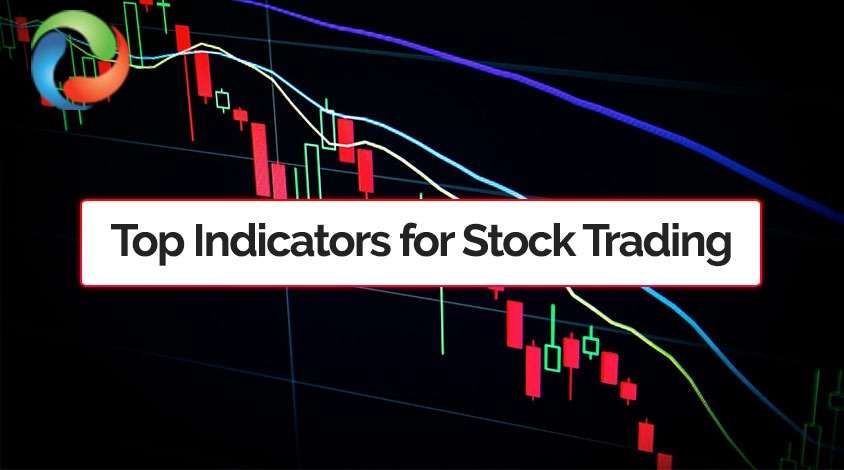 Top Indicators for Stock Trading